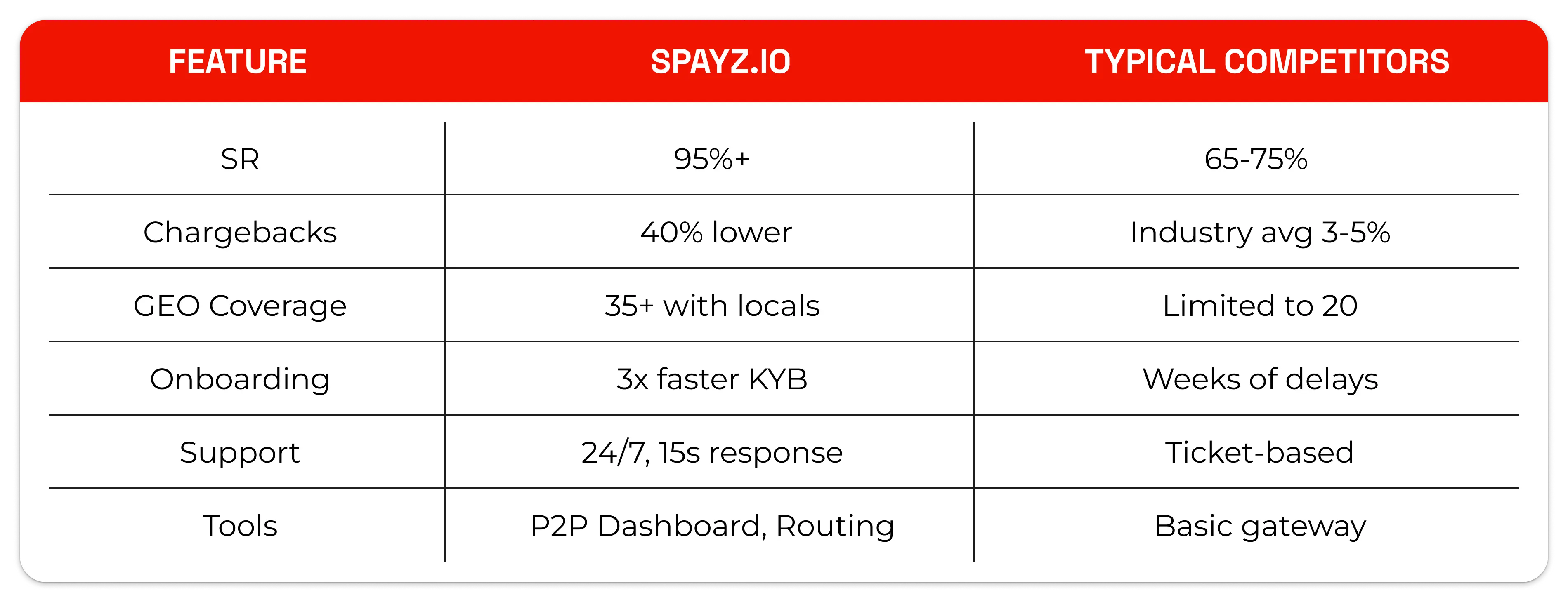 | FEATURE | SPAYZ.IO | TYPICAL COMPETITORS |
|---|---|---|
| SR | 95%+ | 65-75% |
| Chargebacks | 40% lower | Industry avg 3-5% |
| GEO Coverage | 35+ with locals | Limited to 20 |
| Onboarding | 3x faster KYB | Weeks of delays |
| Support | 24/7, 15s response | Ticket-based |
| Tools | P2P Dashboard, Routing | Basic gateway |